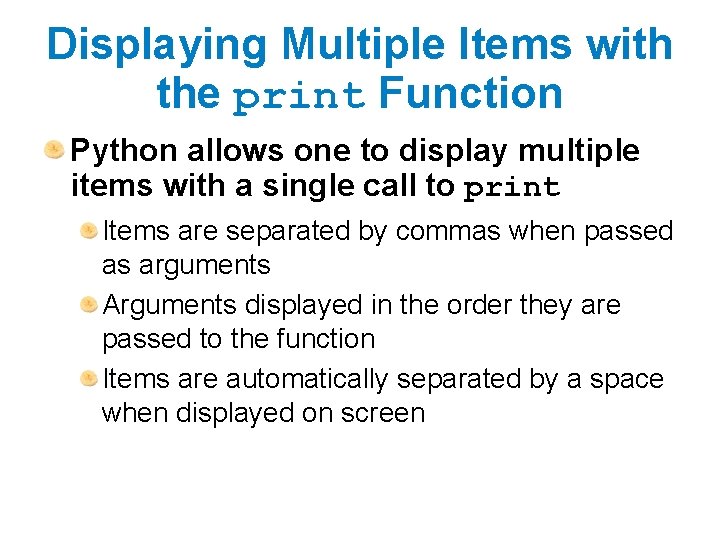 Displaying Multiple Items with the print Function

Python allows one to display multiple items with a single call to print

Items are separated by commas when passed as arguments

Arguments displayed in the order they are passed to the function

Items are automatically separated by a space when displayed on screen